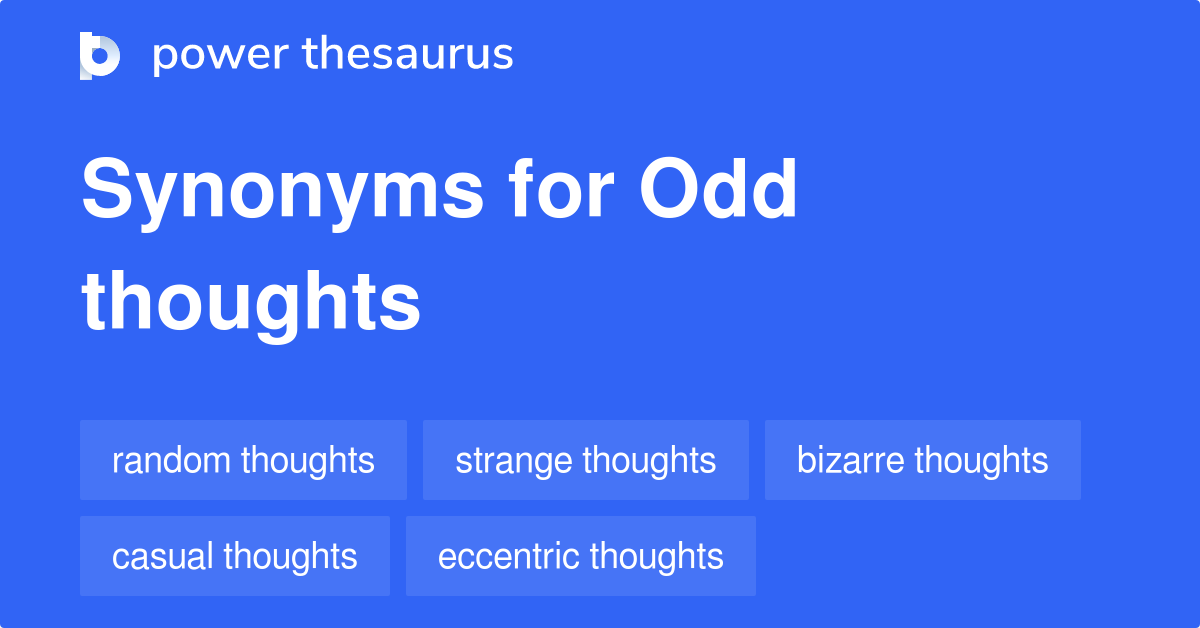 power thesaurus

Synonyms for Odd thoughts

random thoughts
strange thoughts
bizarre thoughts
casual thoughts
eccentric thoughts